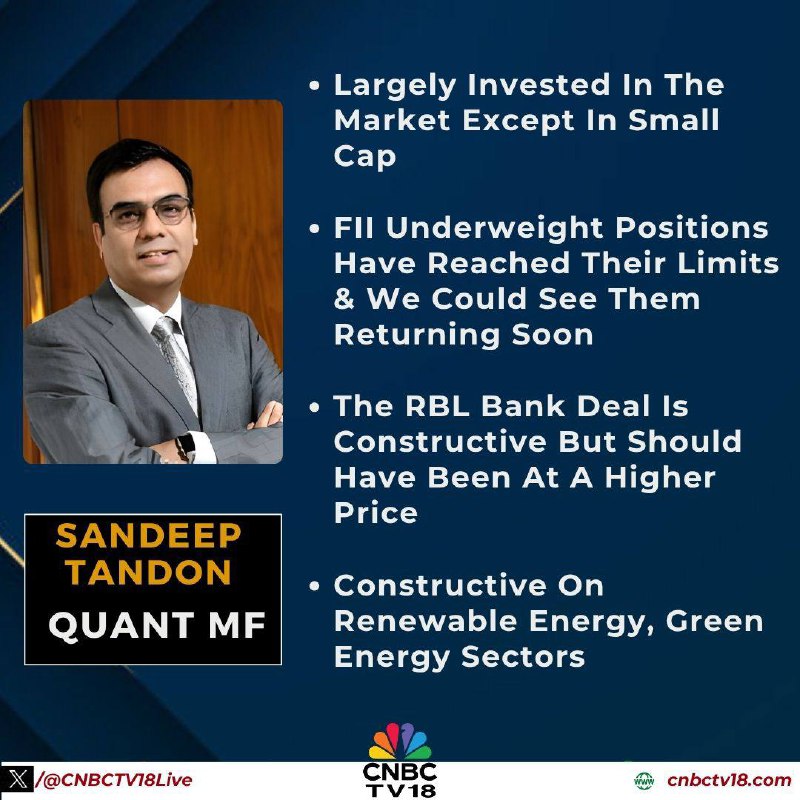 SANDEEP TANDON
QUANT MF

• Largely Invested In The Market Except In Small Cap

• FII Underweight Positions Have Reached Their Limits & We Could See Them Returning Soon

• The RBL Bank Deal Is Constructive But Should Have Been At A Higher Price

• Constructive On Renewable Energy, Green Energy Sectors

/@CNBCTV18Live
CNBC TV18
cnbctv18.com